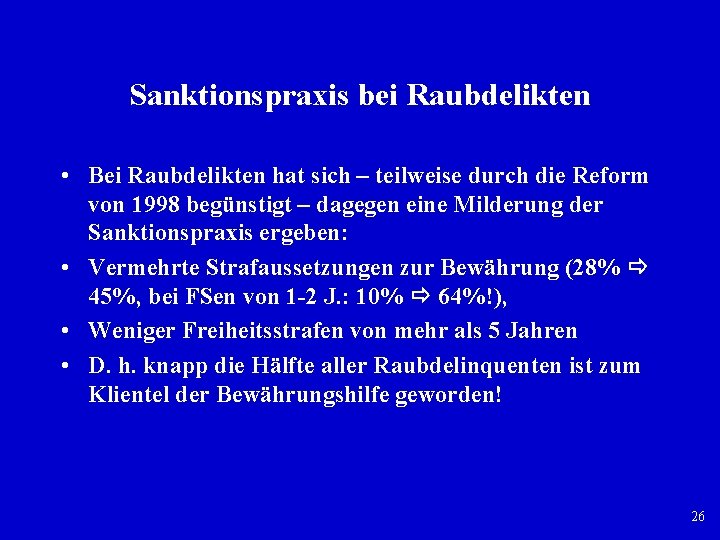 Sanktionspraxis bei Raubdelikten

• Bei Raubdelikten hat sich – teilweise durch die Reform von 1998 begünstigt – dagegen eine Milderung der Sanktionspraxis ergeben:

• Vermehrte Strafaussetzungen zur Bewährung (28% ⇨ 45%, bei FSen von 1-2 J.: 10% ⇨ 64%!),

• Weniger Freiheitsstrafen von mehr als 5 Jahren

• D. h. knapp die Hälfte aller Raubdelinquenten ist zum Klientel der Bewährungshilfe geworden!

26